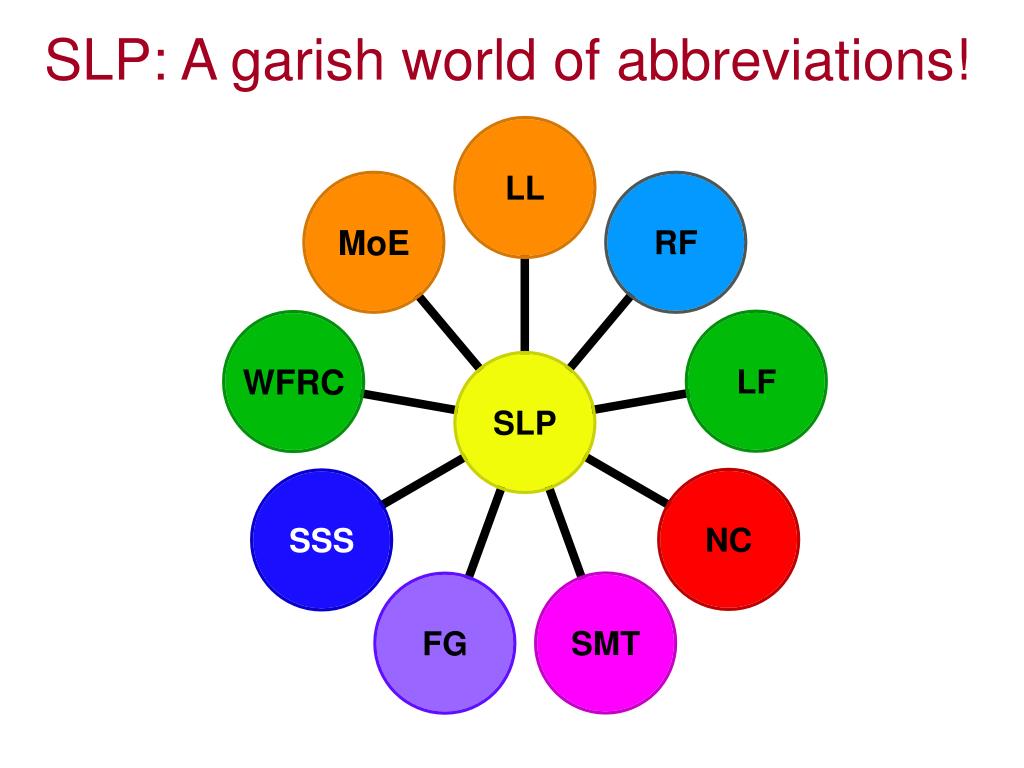 SLP: A garish world of abbreviations!

LL

MoE

RF

WFRC

SLP

LF

SSS

NC

FG

SMT